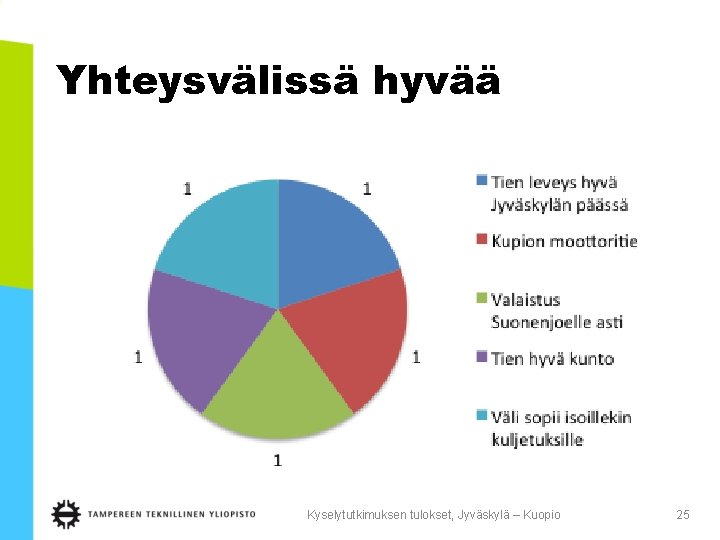 Yhteysvälissä hyvää

1
1
1
1
1

Tien leveys hyvä Jyväskylän päässä
Kupion moottoritie
Valaistus Suonenjoelle asti
Tien hyvä kunto
Väli sopii isoillekin kuljetuksille

TAMPEREEN TEKNILLINEN YLIOPISTO
Kyselytutkimuksen tulokset, Jyväskylä – Kuopio
25